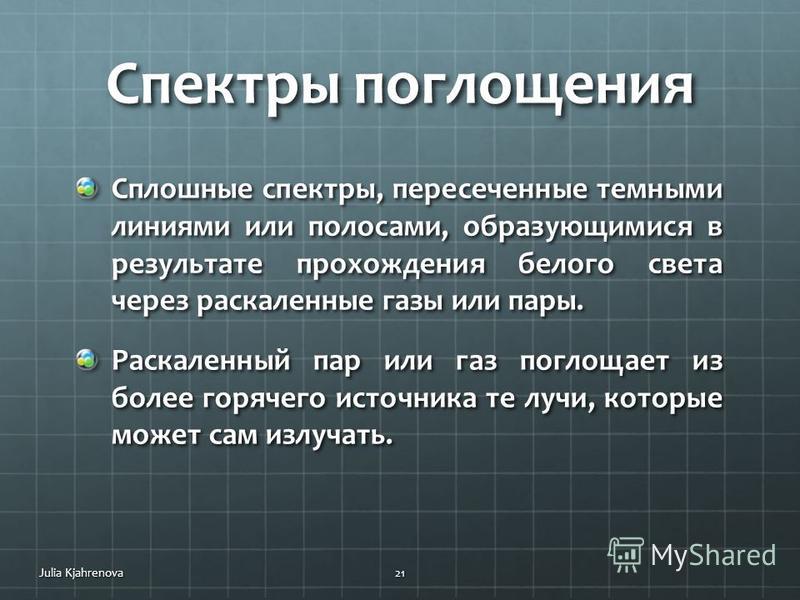 Спектры поглощения

Сплошные спектры, пересеченные темными линиями или полосами, образующимися в результате прохождения белого света через раскаленные газы или пары.

Раскаленный пар или газ поглощает из более горячего источника те лучи, которые может сам излучать.

Julia Kjahrenova

21

MyShared